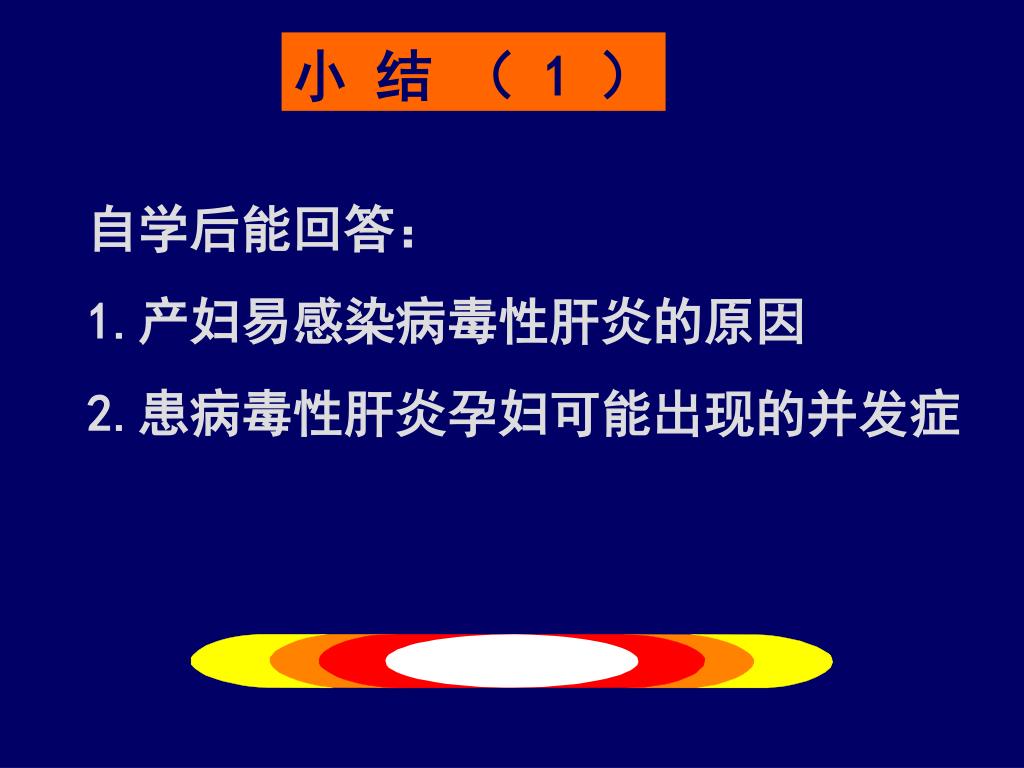 小 结 （ 1 ）

自学后能回答：

1. 产妇易感染病毒性肝炎的原因

2. 患病毒性肝炎孕妇可能出现的并发症